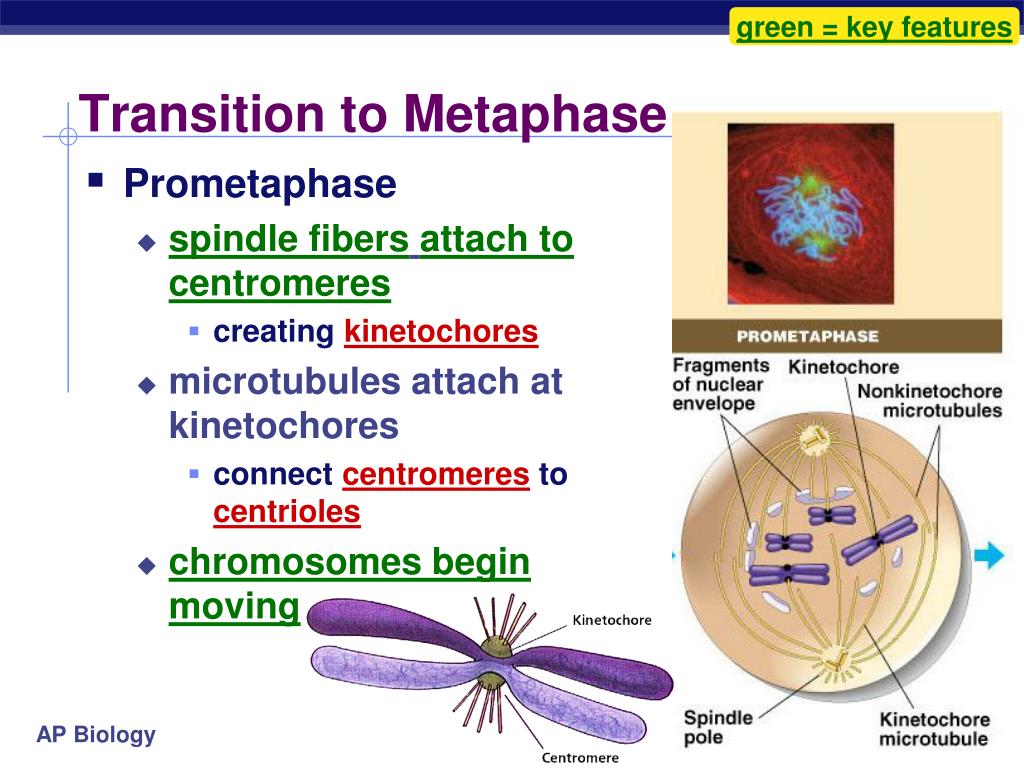 green = key features

Transition to Metaphase

Prometaphase

spindle fibers attach to centromeres

creating kinetochores

microtubules attach at kinetochores

connect centromeres to centrioles

chromosomes begin moving

PROMETAPHASE

Fragments of nuclear envelope

Kinetochore

Nonkinetochore microtubules

Spindle pole

Kinetochore microtubule

Kinetochore

Centromere

AP Biology